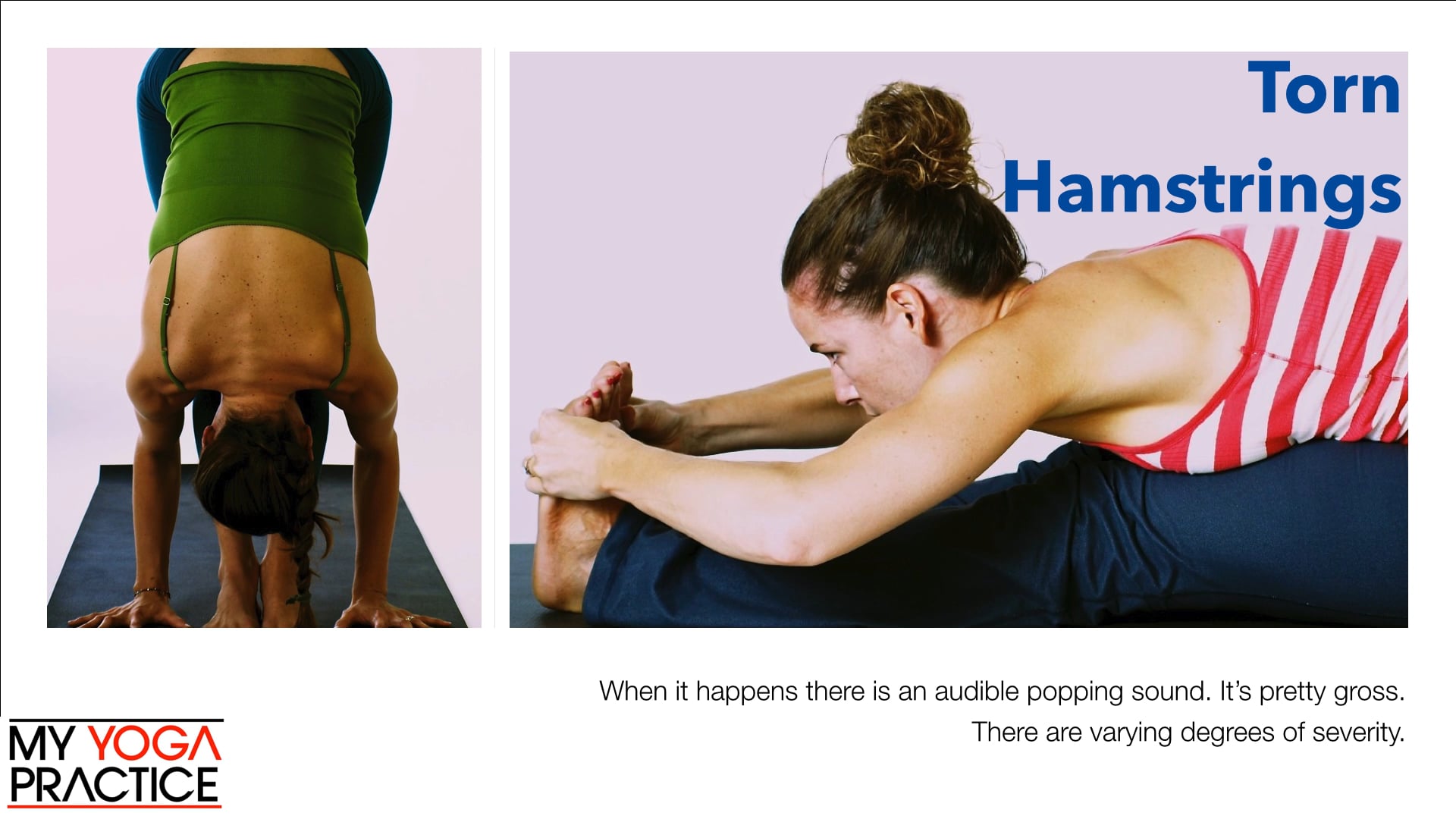 Torn Hamstrings

When it happens there is an audible popping sound. It's pretty gross. There are varying degrees of severity.

MY YOGA PRACTICE